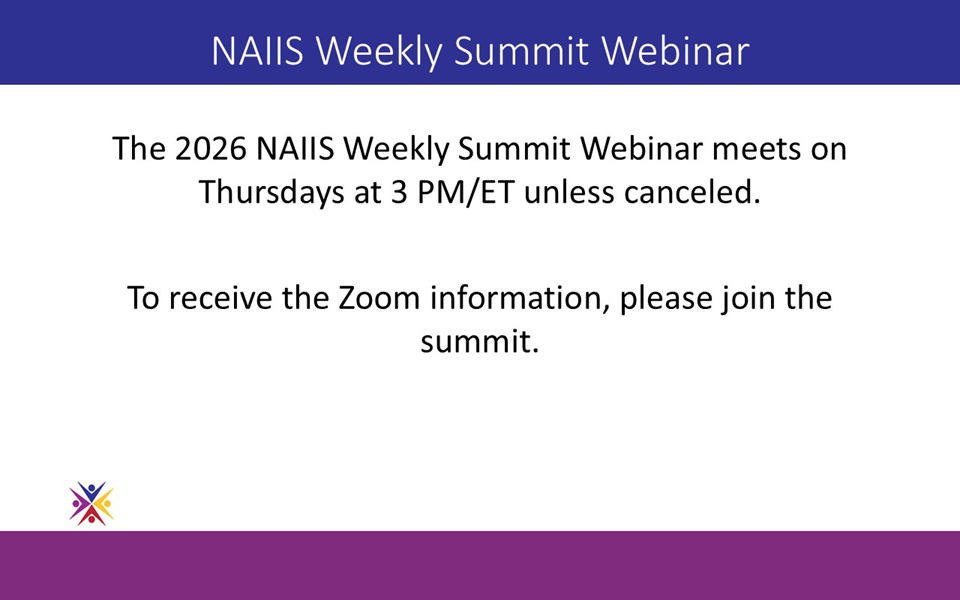 NAIIS Weekly Summit Webinar

The 2026 NAIIS Weekly Summit Webinar meets on Thursdays at 3 PM/ET unless canceled.

To receive the Zoom information, please join the summit.